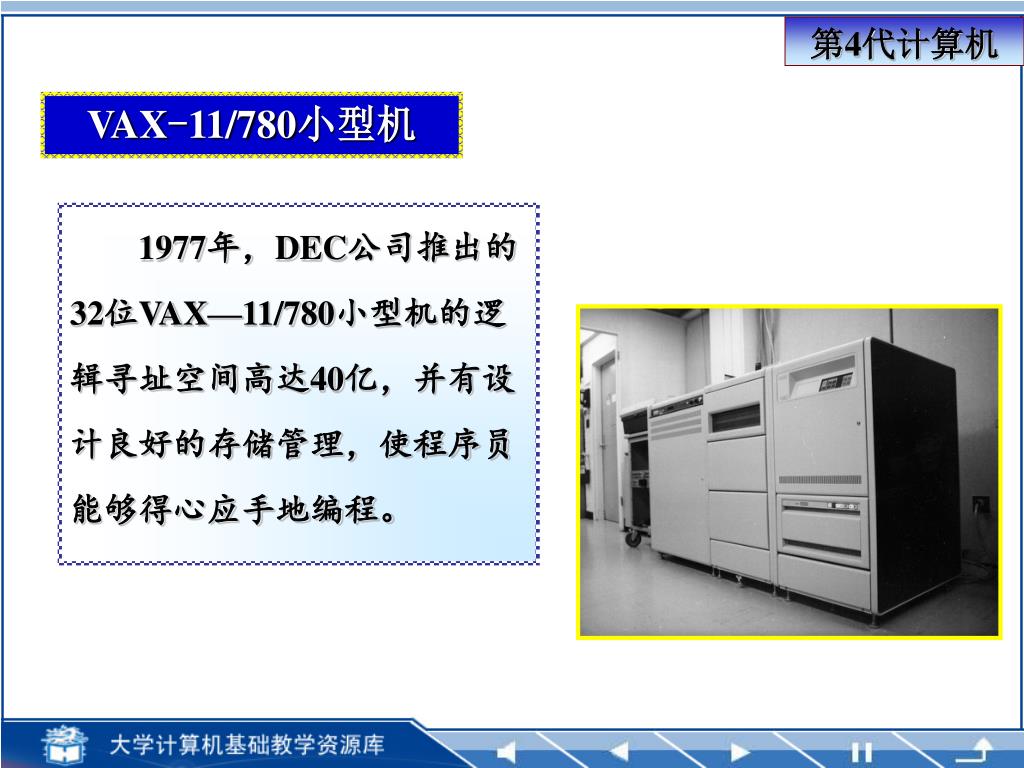 第4代计算机

VAX-11/780小型机

1977年，DEC公司推出的32位VAX—11/780小型机的逻辑寻址空间高达40亿，并有设计良好的存储管理，使程序员能够得心应手地编程。

大学计算机基础教学资源库